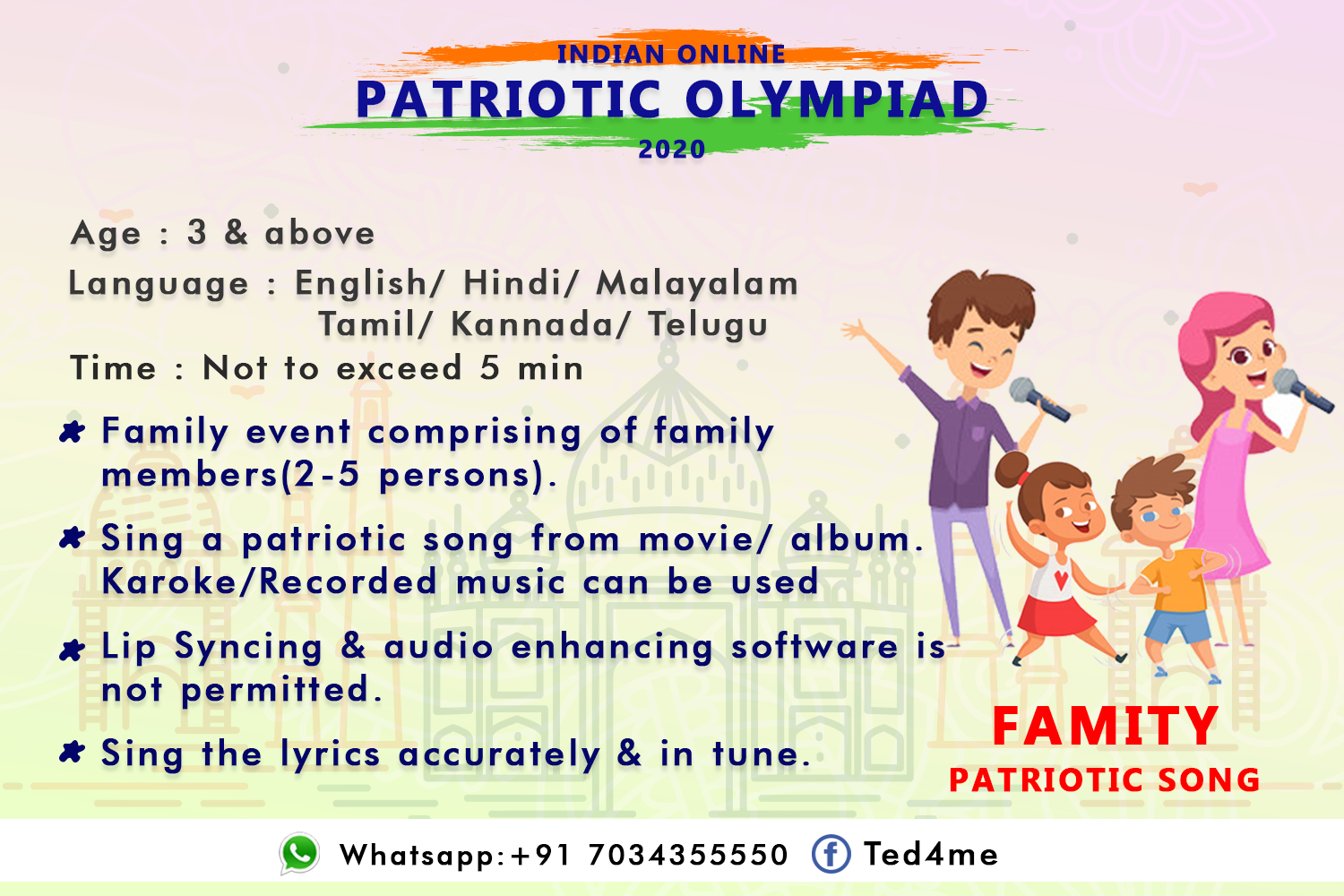 INDIAN ONLINE
PATRIOTIC OLYMPIAD
2020

Age : 3 & above
Language : English/ Hindi/ Malayalam Tamil/ Kannada/ Telugu
Time : Not to exceed 5 min

Family event comprising of family members(2-5 persons).

Sing a patriotic song from movie/ album. Karoke/Recorded music can be used

Lip Syncing & audio enhancing software is not permitted.

Sing the lyrics accurately & in tune.

FAMITY
PATRIOTIC SONG

Whatsapp:+91 7034355550 Ted4me